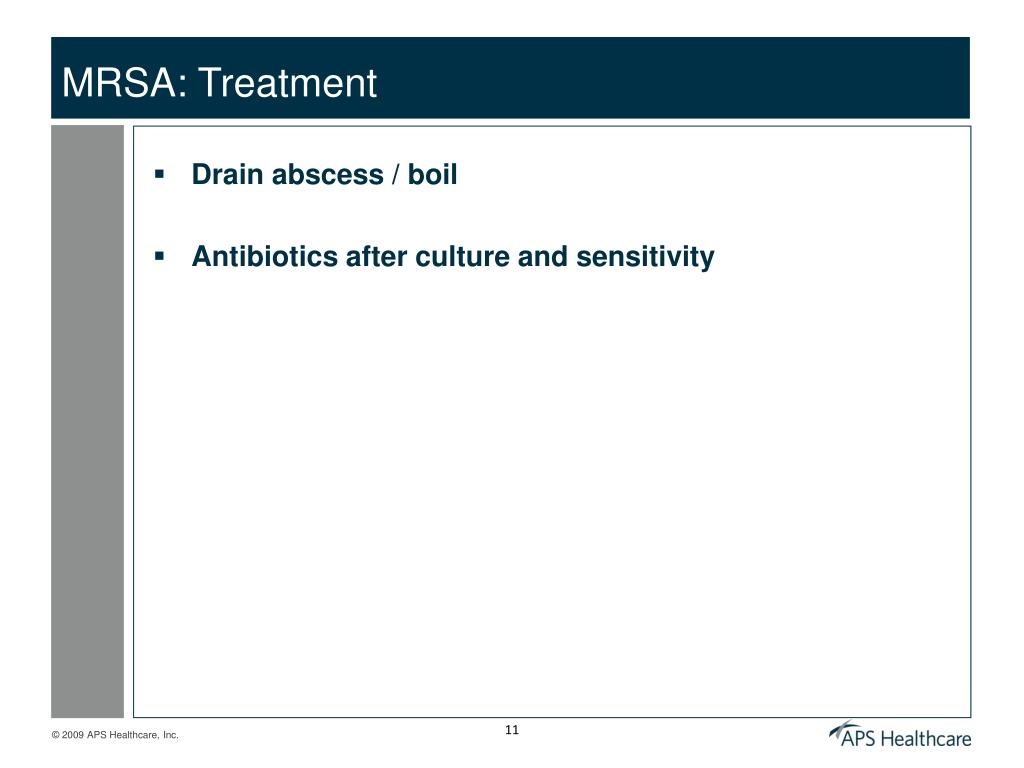 MRSA: Treatment

▪ Drain abscess / boil

▪ Antibiotics after culture and sensitivity

© 2009 APS Healthcare, Inc.

11

APS Healthcare